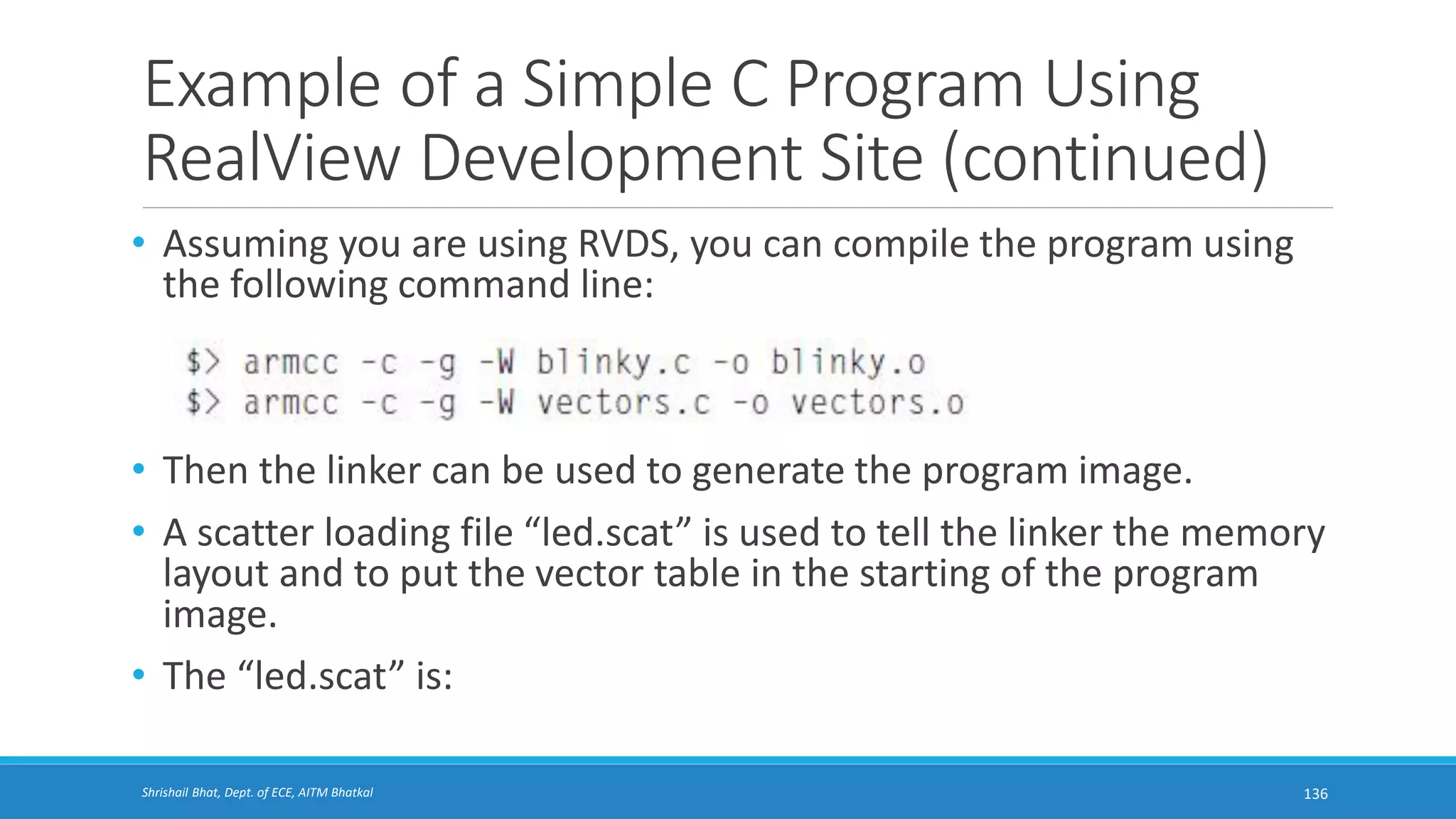 Example of a Simple C Program Using RealView Development Site (continued)

• Assuming you are using RVDS, you can compile the program using the following command line:

$> armcc -c -g -W blinky.c -o blinky.o
$> armcc -c -g -W vectors.c -o vectors.o

• Then the linker can be used to generate the program image.

• A scatter loading file “led.scat” is used to tell the linker the memory layout and to put the vector table in the starting of the program image.

• The “led.scat” is:

Shrishail Bhat, Dept. of ECE, AITM Bhatkal

136